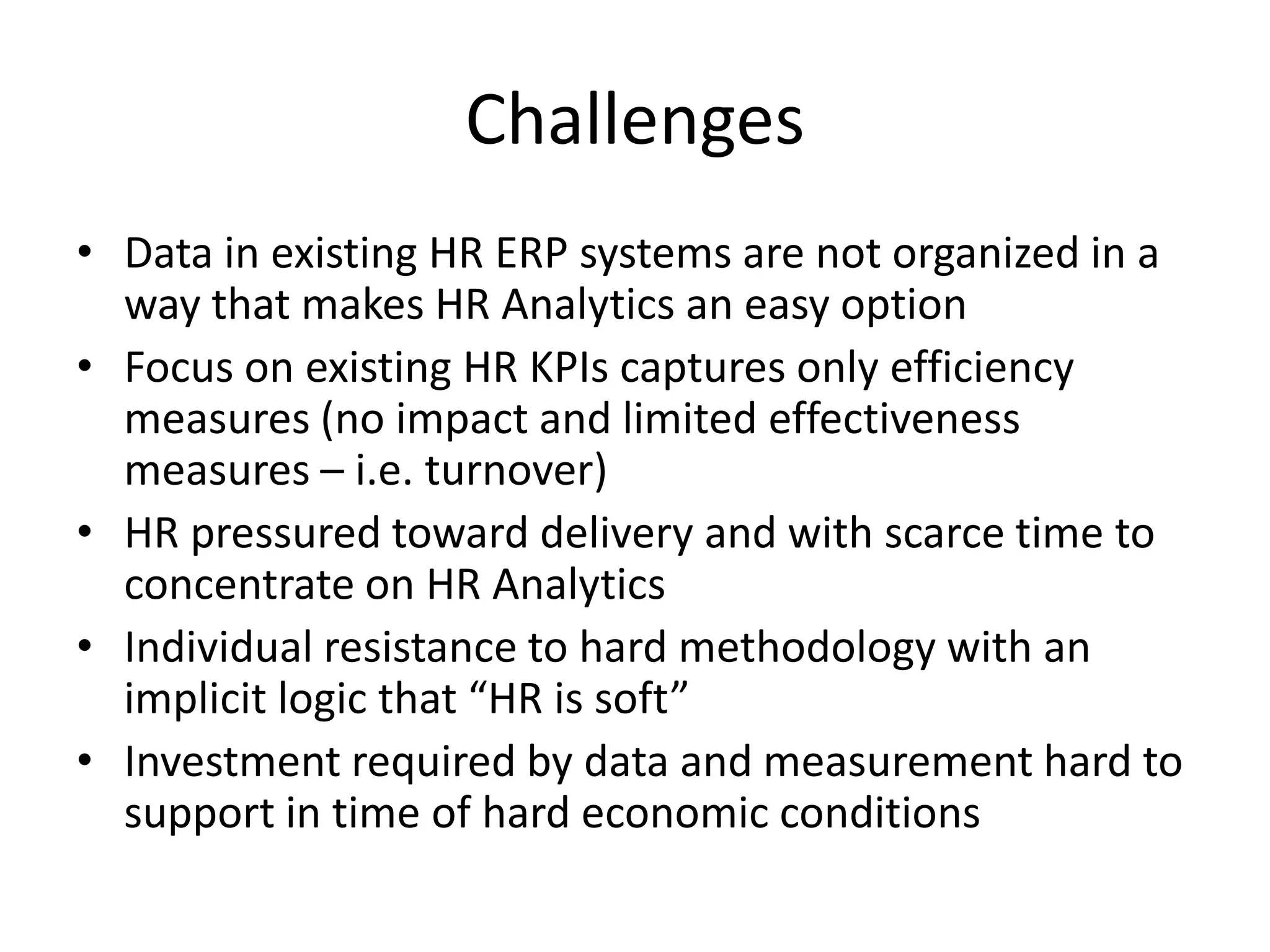 Challenges

• Data in existing HR ERP systems are not organized in a way that makes HR Analytics an easy option
• Focus on existing HR KPIs captures only efficiency measures (no impact and limited effectiveness measures – i.e. turnover)
• HR pressured toward delivery and with scarce time to concentrate on HR Analytics
• Individual resistance to hard methodology with an implicit logic that “HR is soft”
• Investment required by data and measurement hard to support in time of hard economic conditions